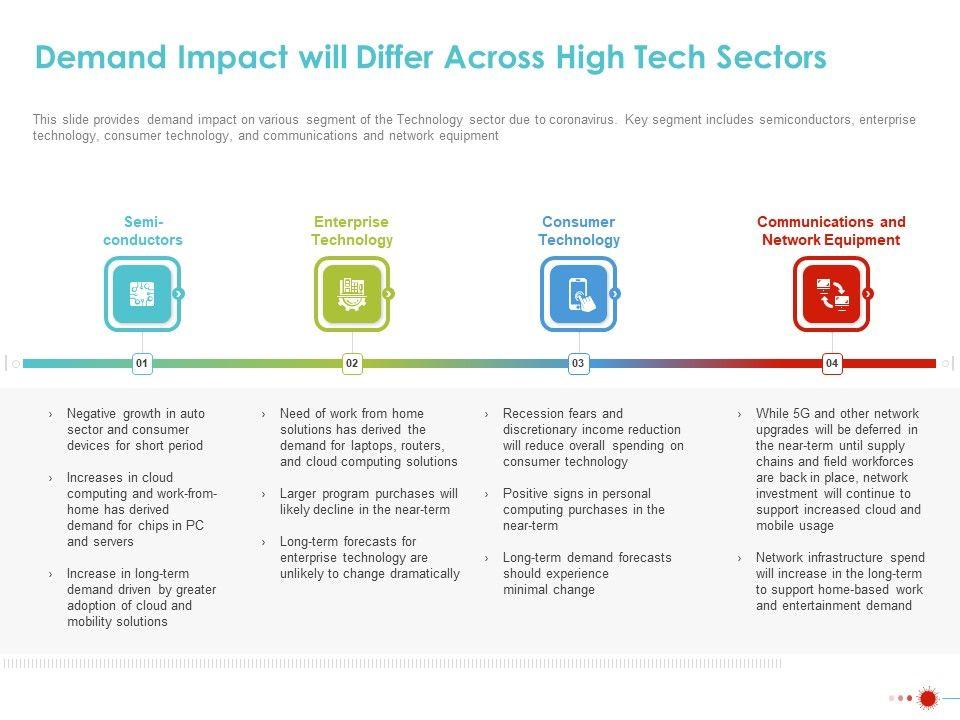 Demand Impact will Differ Across High Tech Sectors

This slide provides demand impact on various segment of the Technology sector due to coronavirus. Key segment includes semiconductors, enterprise technology, consumer technology, and communications and network equipment

Semi-conductors

01

› Negative growth in auto sector and consumer devices for short period

› Increases in cloud computing and work-from-home has derived demand for chips in PC and servers

› Increase in long-term demand driven by greater adoption of cloud and mobility solutions

Enterprise Technology

02

› Need of work from home solutions has derived the demand for laptops, routers, and cloud computing solutions

› Larger program purchases will likely decline in the near-term

› Long-term forecasts for enterprise technology are unlikely to change dramatically

Consumer Technology

03

› Recession fears and discretionary income reduction will reduce overall spending on consumer technology

› Positive signs in personal computing purchases in the near-term

› Long-term demand forecasts should experience minimal change

Communications and Network Equipment

04

› While 5G and other network upgrades will be deferred in the near-term until supply chains and field workforces are back in place, network investment will continue to support increased cloud and mobile usage

› Network infrastructure spend will increase in the long-term to support home-based work and entertainment demand